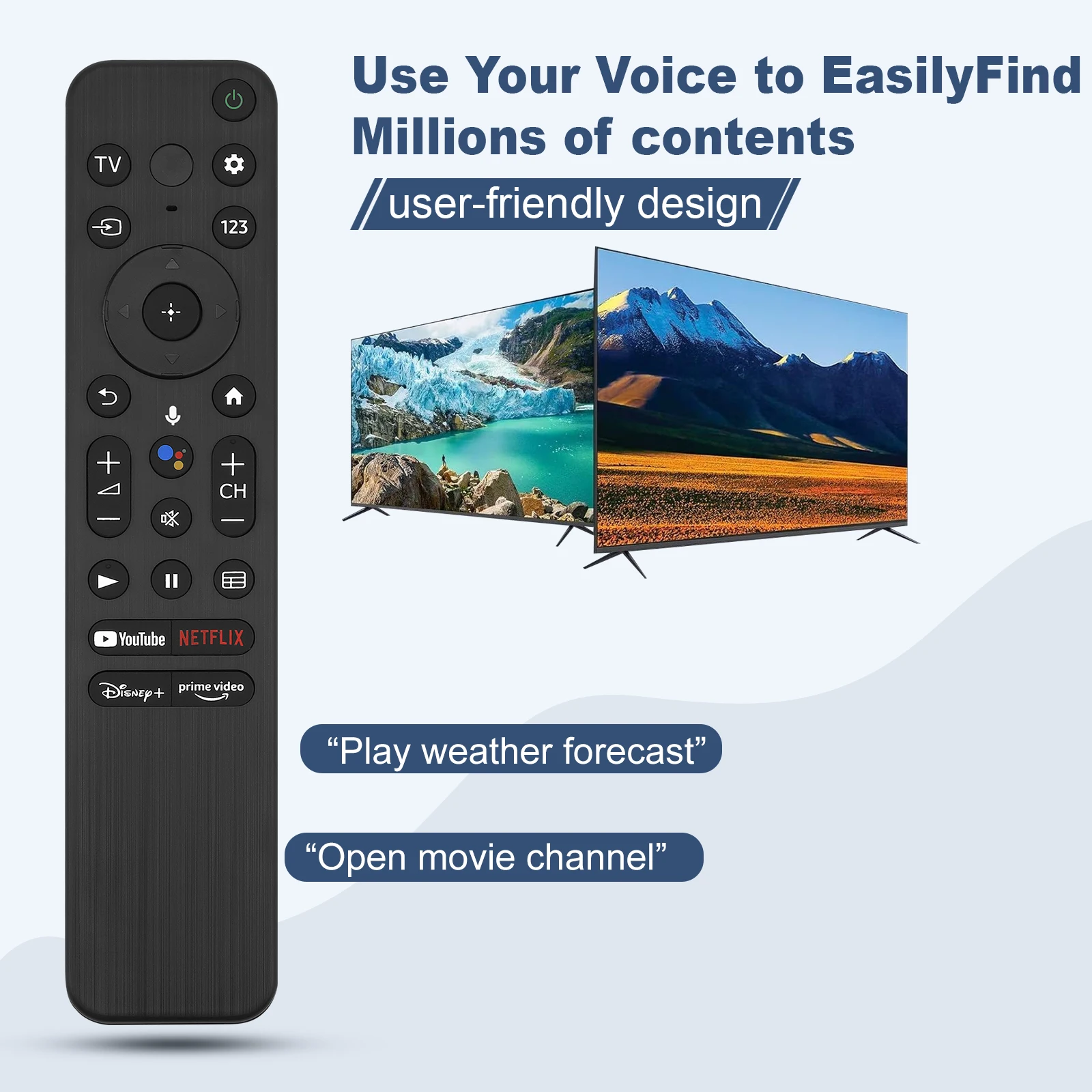 Use Your Voice to EasilyFind Millions of contents

user-friendly design

TV

123

CH

YouTube NETFLIX

Disney+ prime video

“Play weather forecast”

“Open movie channel”